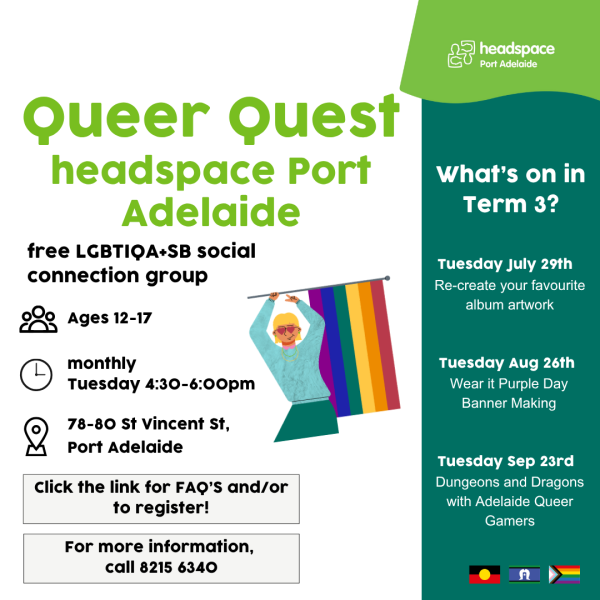 headspace
Port Adelaide

Queer Quest
headspace Port Adelaide

free LGBTIQA+SB social connection group

Ages 12-17

monthly
Tuesday 4:30-6:00pm

78-80 St Vincent St, Port Adelaide

Click the link for FAQ'S and/or to register!

For more information, call 8215 6340

What's on in Term 3?

Tuesday July 29th
Re-create your favourite album artwork

Tuesday Aug 26th
Wear it Purple Day Banner Making

Tuesday Sep 23rd
Dungeons and Dragons with Adelaide Queer Gamers